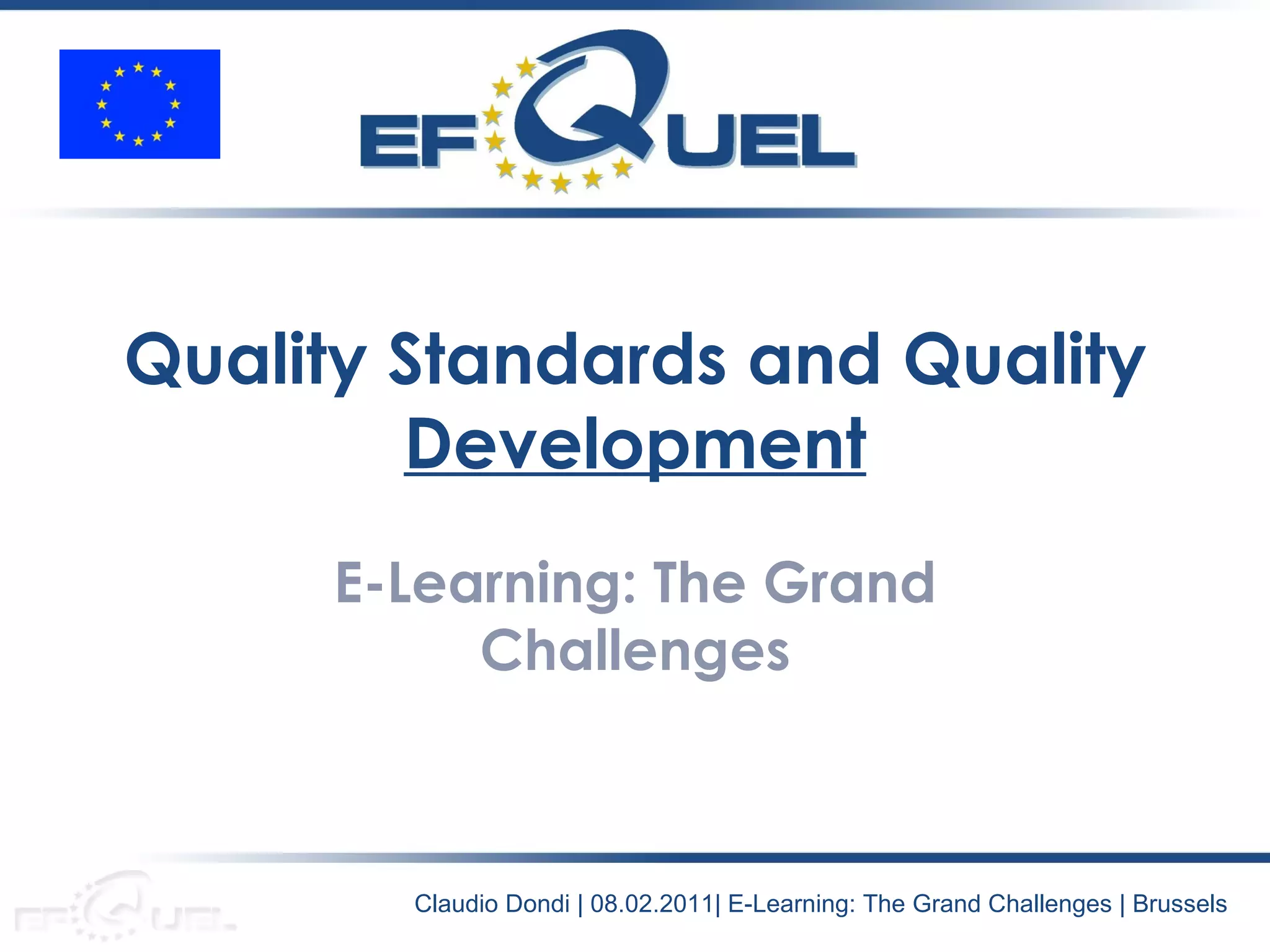 EFQUEL

Quality Standards and Quality Development

E-Learning: The Grand Challenges

EFQUEL

Claudio Dondi | 08.02.2011| E-Learning: The Grand Challenges | Brussels